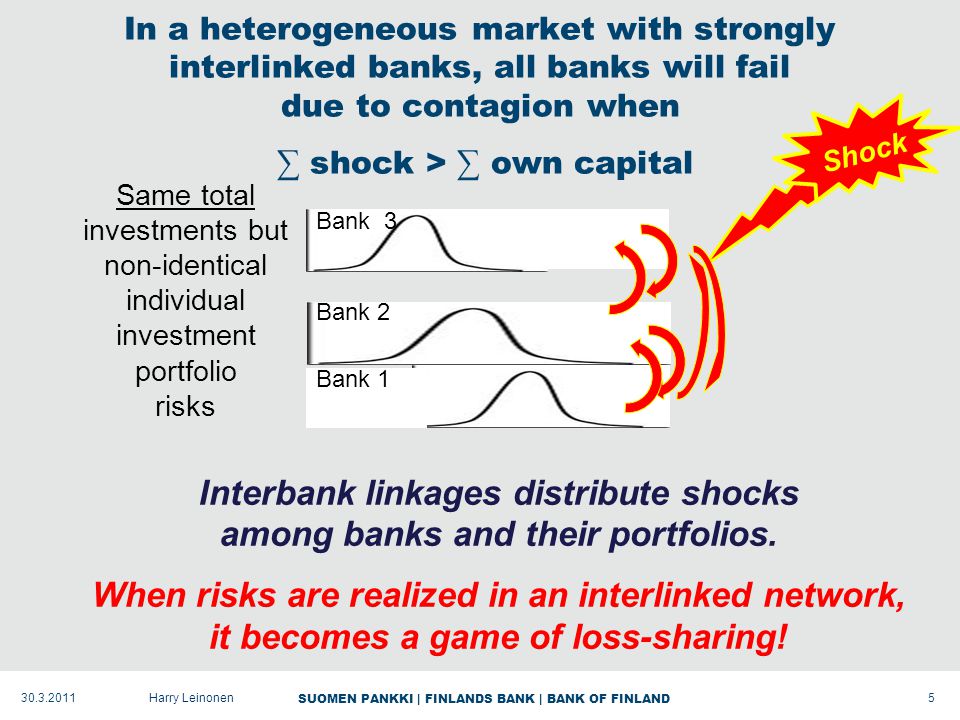 In a heterogeneous market with strongly interlinked banks, all banks will fail due to contagion when

$\sum$ shock > $\sum$ own capital

Shock

Same total investments but non-identical individual investment portfolio risks

Bank 3

Bank 2

Bank 1

Interbank linkages distribute shocks among banks and their portfolios.

When risks are realized in an interlinked network, it becomes a game of loss-sharing!

30.3.2011 Harry Leinonen SUOMEN PANKKI | FINLANDS BANK | BANK OF FINLAND 5